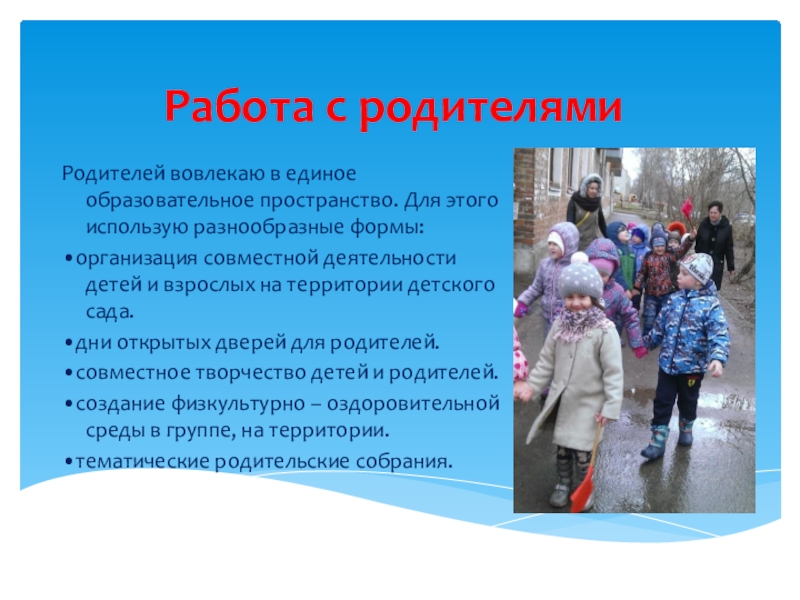 Работа с родителями

Родителей вовлекаю в единое образовательное пространство. Для этого использую разнообразные формы:

•организация совместной деятельности детей и взрослых на территории детского сада.

•дни открытых дверей для родителей.

•совместное творчество детей и родителей.

•создание физкультурно – оздоровительной среды в группе, на территории.

•тематические родительские собрания.